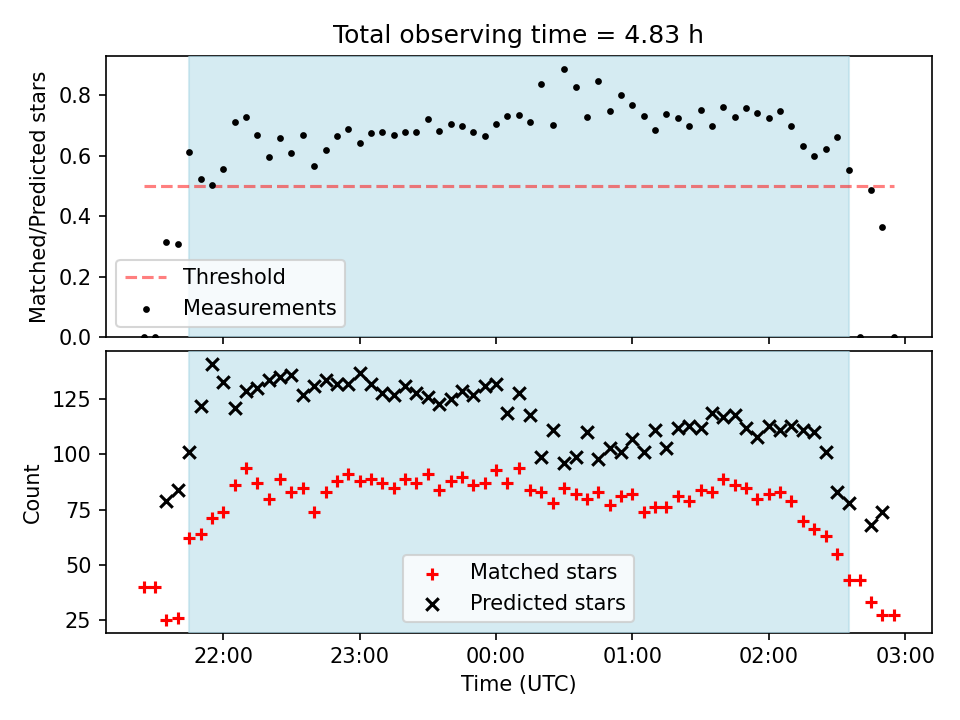 Total observing time = 4.83 h

Matched/Predicted stars

0.8
0.6
0.4
0.2
0.0

Threshold
Measurements

Count

125
100
75
50
25

Matched stars
Predicted stars

22:00
23:00
00:00
01:00
02:00
03:00

Time (UTC)